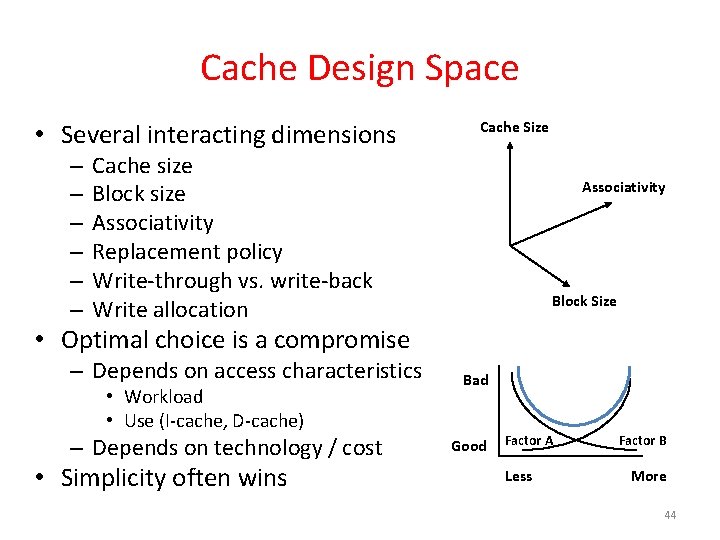 Cache Design Space

• Several interacting dimensions
– Cache size
– Block size
– Associativity
– Replacement policy
– Write-through vs. write-back
– Write allocation
• Optimal choice is a compromise
– Depends on access characteristics
• Workload
• Use (I-cache, D-cache)
– Depends on technology / cost
• Simplicity often wins

Cache Size
Associativity
Block Size

Bad
Good
Factor A
Factor B
Less
More

44